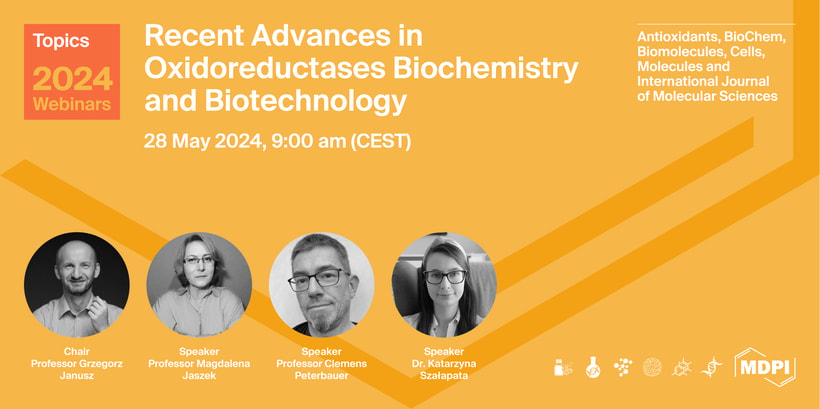 Topics
2024
Webinars

Recent Advances in Oxidoreductases Biochemistry and Biotechnology

28 May 2024, 9:00 am (CEST)

Antioxidants, BioChem, Biomolecules, Cells, Molecules and International Journal of Molecular Sciences

Chair
Professor Grzegorz Janusz

Speaker
Professor Magdalena Jaszek

Speaker
Professor Clemens Peterbauer

Speaker
Dr. Katarzyna Szałapata

MDPI